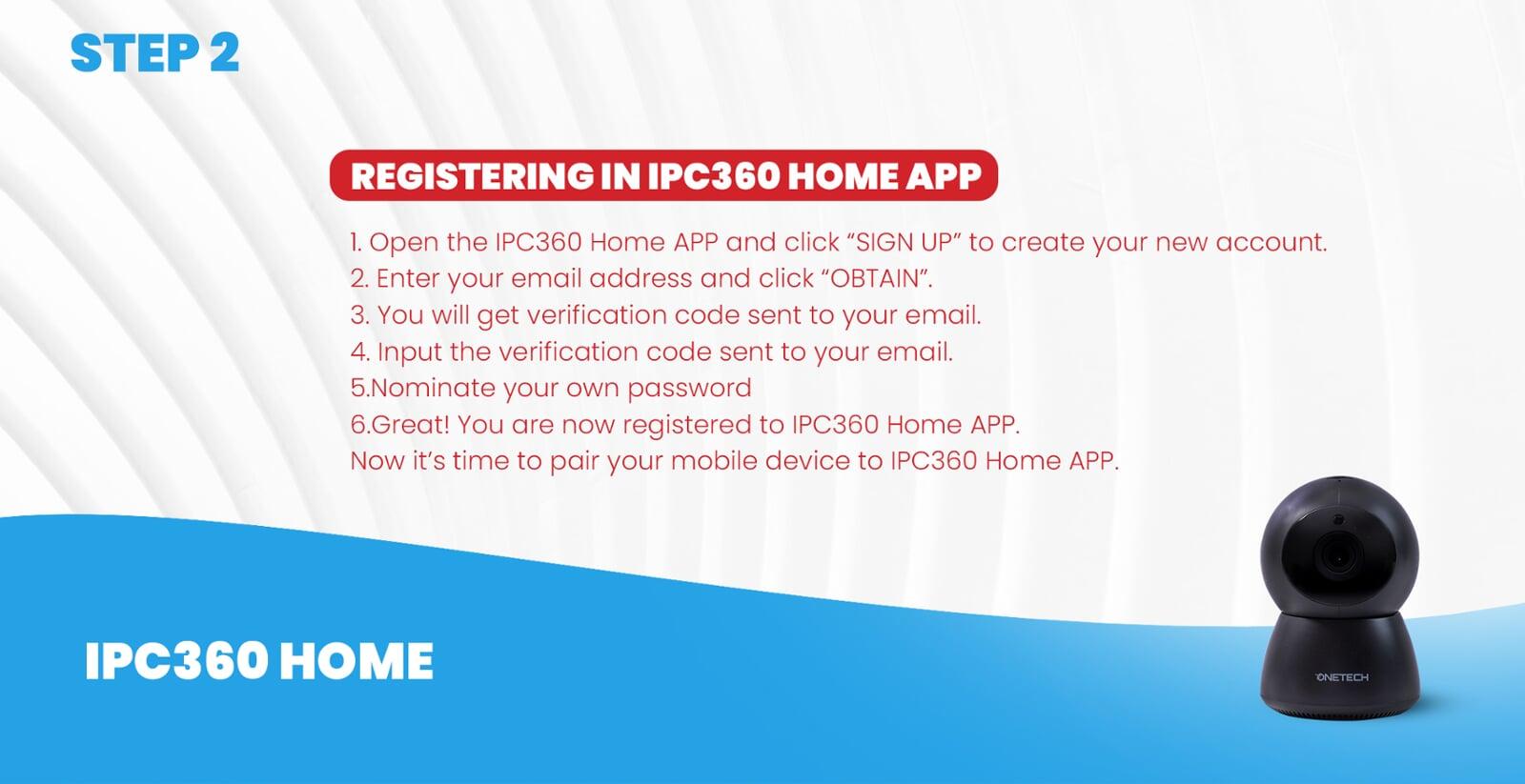 STEP 2

REGISTERING IN IPC360 HOME APP

1. Open the IPC360 Home APP and click “SIGN UP” to create your new account.
2. Enter your email address and click “OBTAIN”.
3. You will get verification code sent to your email.
4. Input the verification code sent to your email.
5.Nominate your own password
6.Great! You are now registered to IPC360 Home APP.
Now it’s time to pair your mobile device to IPC360 Home APP.

IPC360 HOME

ONETECH